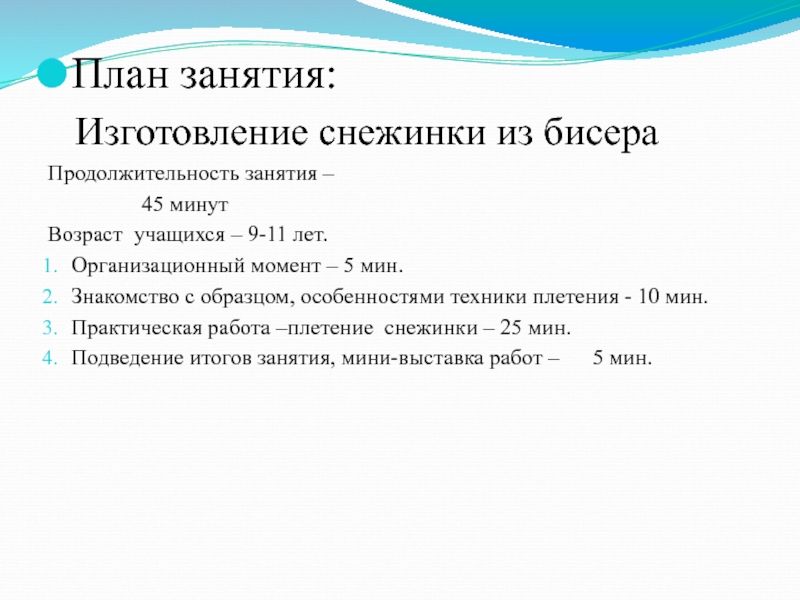 План занятия:

Изготовление снежинки из бисера

Продолжительность занятия –

45 минут

Возраст учащихся – 9-11 лет.

1. Организационный момент – 5 мин.
2. Знакомство с образцом, особенностями техники плетения - 10 мин.
3. Практическая работа –плетение снежинки – 25 мин.
4. Подведение итогов занятия, мини-выставка работ – 5 мин.